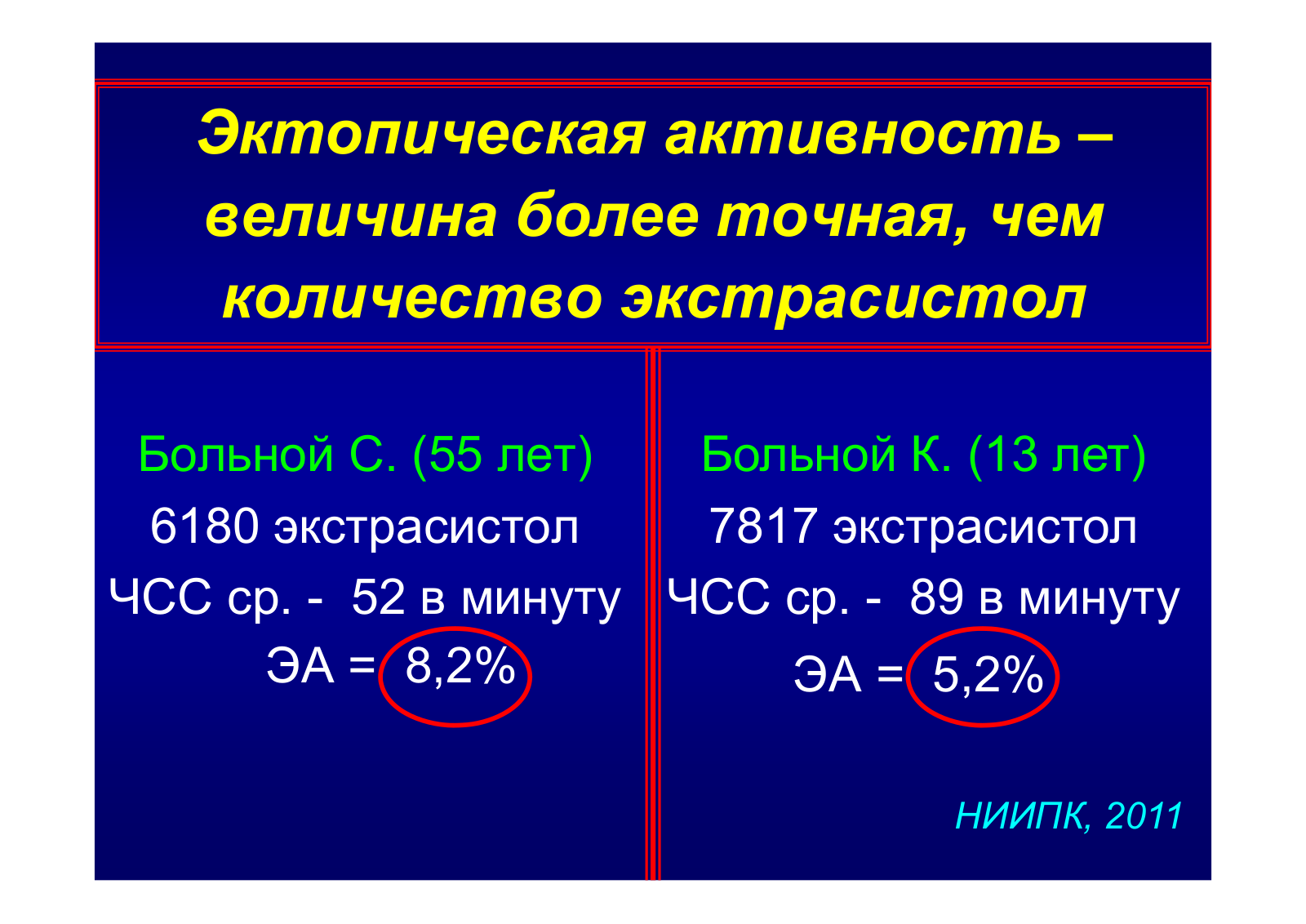 Эктопическая активность – величина более точная, чем количество экстрасистол

Больной С. (55 лет)
6180 экстрасистол
ЧСС ср. - 52 в минуту
ЭА = 8,2%

Больной К. (13 лет)
7817 экстрасистол
ЧСС ср. - 89 в минуту
ЭА = 5,2%

НИИПК, 2011